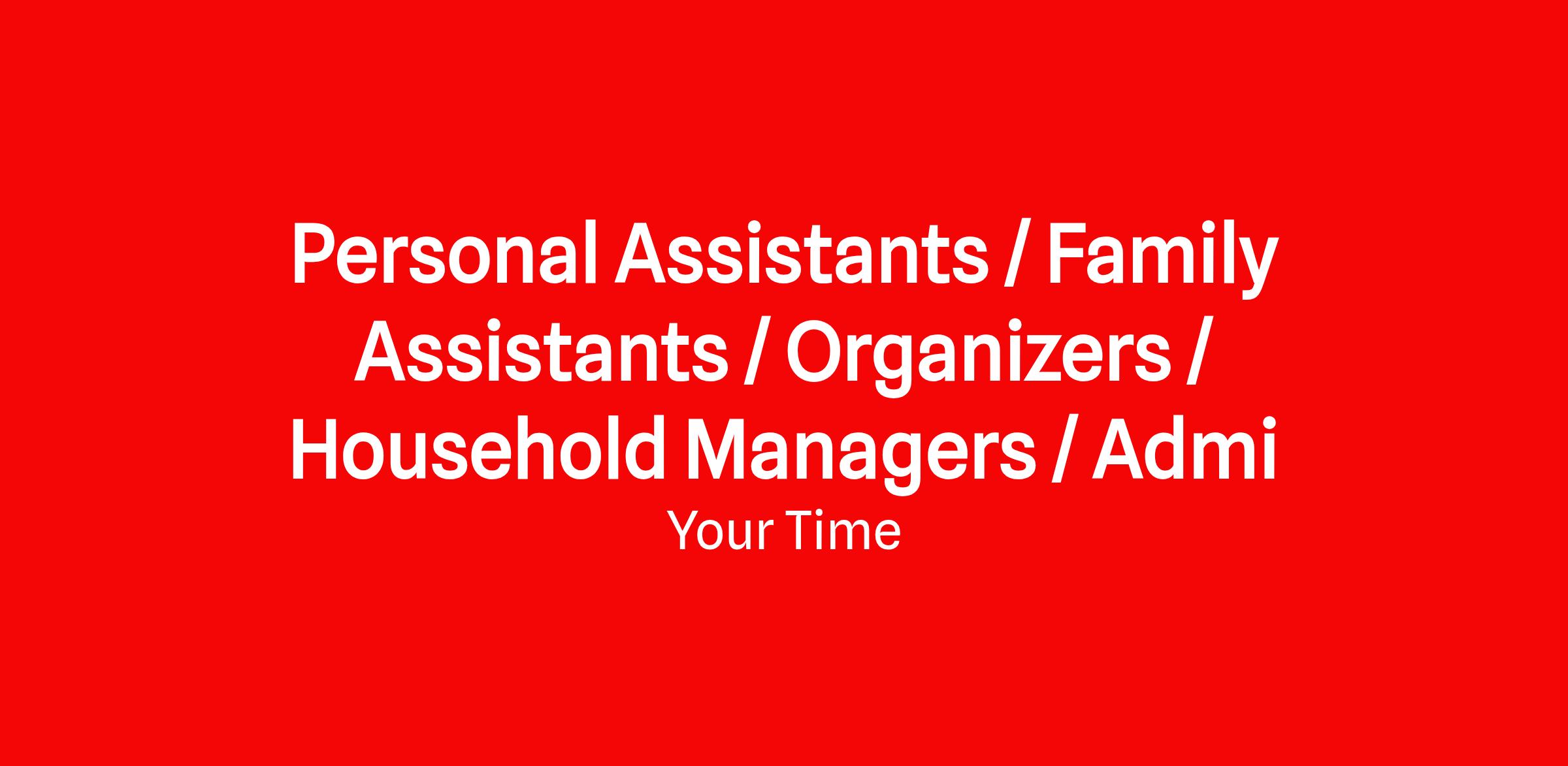 Personal Assistants / Family Assistants / Organizers / Household Managers / Admi

Your Time